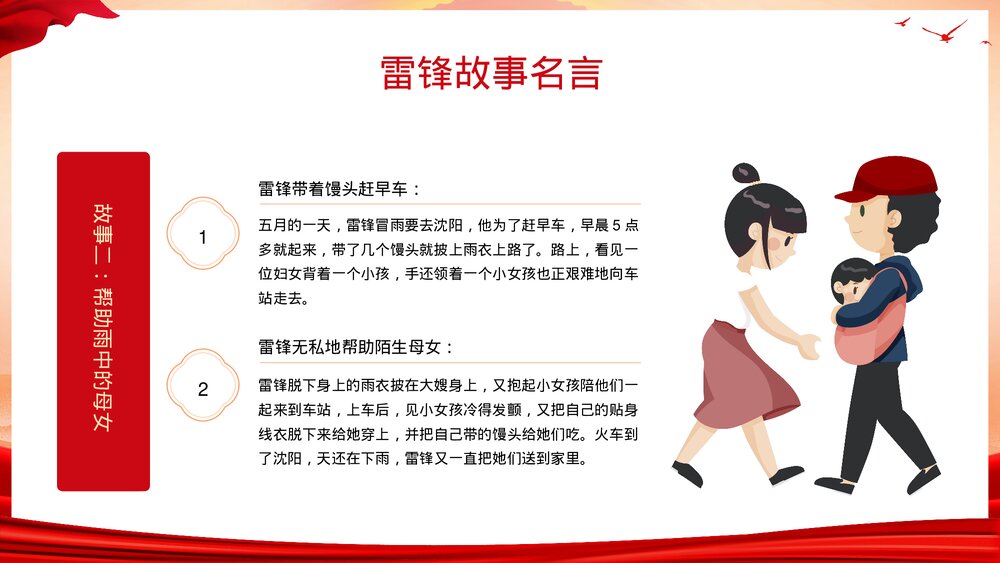 雷锋故事名言

故事二：帮助雨中的母女

1

雷锋带着馒头赶早车：

五月的一天，雷锋冒雨要去沈阳，他为了赶早车，早晨 5 点多就起来，带了几个馒头就披上雨衣上路了。路上，看见一位妇女背着一个小孩，手还领着一个小女孩也正艰难地向车站走去。

2

雷锋无私地帮助陌生母女：

雷锋脱下身上的雨衣披在大嫂身上，又抱起小女孩陪他们一起来到车站，上车后，见小女孩冷得发颤，又把自己的贴身线衣脱下来给她穿上，并把自己带的馒头给她们吃。火车到了沈阳，天还在下雨，雷锋又一直把她们送到家里。